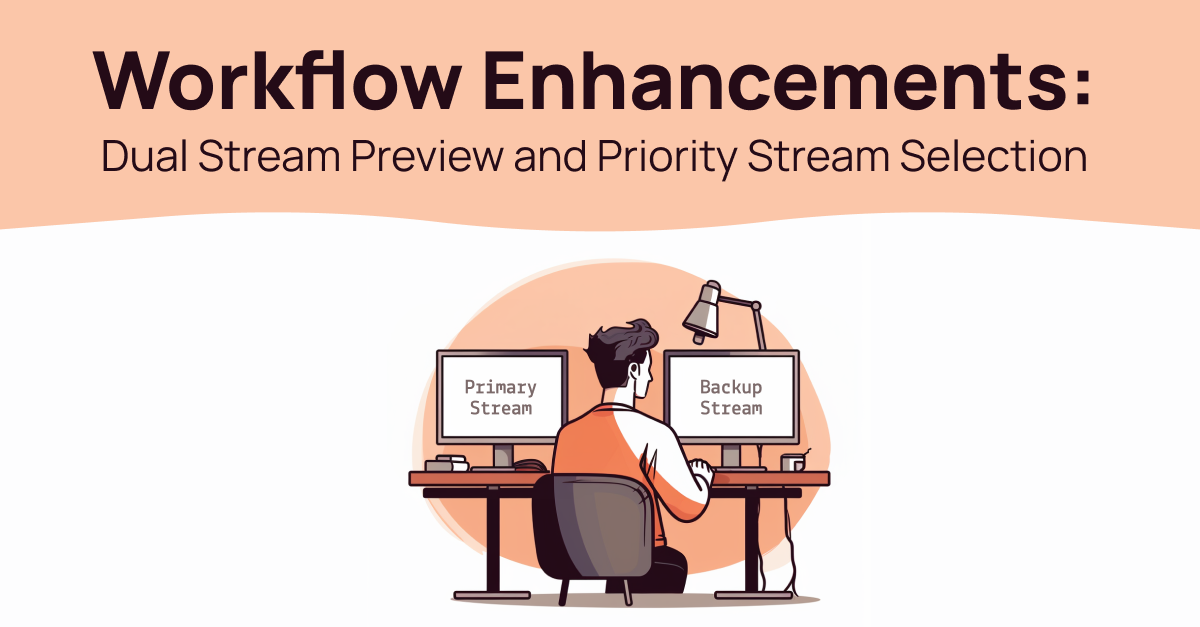 Workflow Enhancements:
Dual Stream Preview and Priority Stream Selection

Primary Stream

Backup Stream